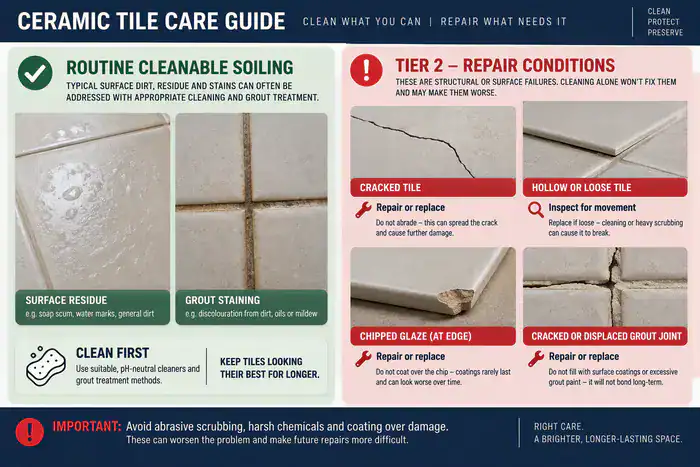 CERAMIC TILE CARE GUIDE

CLEAN WHAT YOU CAN | REPAIR WHAT NEEDS IT

CLEAN
PROTECT
PRESERVE

ROUTINE CLEANABLE SOILING

TYPICAL SURFACE DIRT, RESIDUE AND STAINS CAN OFTEN BE ADDRESSED WITH APPROPRIATE CLEANING AND GROUT TREATMENT.

SURFACE RESIDUE
e.g. soap scum, water marks, general dirt

GROUT STAINING
e.g. discolouration from dirt, oils or mildew

CLEAN FIRST
Use suitable, pH-neutral cleaners and grout treatment methods.

KEEP TILES LOOKING THEIR BEST FOR LONGER.

TIER 2 – REPAIR CONDITIONS

THESE ARE STRUCTURAL OR SURFACE FAILURES. CLEANING ALONE WON'T FIX THEM AND MAY MAKE THEM WORSE.

CRACKED TILE
Repair or replace
Do not abrade – this can spread the crack and cause further damage.

HOLLOW OR LOOSE TILE
Inspect for movement
Replace if loose – cleaning or heavy scrubbing can cause it to break.

CHIPPED GLAZE (AT EDGE)
Repair or replace
Do not coat over the chip – coatings rarely last and can look worse over time.

CRACKED OR DISPLACED GROUT JOINT
Repair or replace
Do not fill with surface coatings or excessive grout paint – it will not bond long-term.

IMPORTANT: Avoid abrasive scrubbing, harsh chemicals and coating over damage.
These can worsen the problem and make future repairs more difficult.

RIGHT CARE.
A BRIGHTER, LONGER-LASTING SPACE.